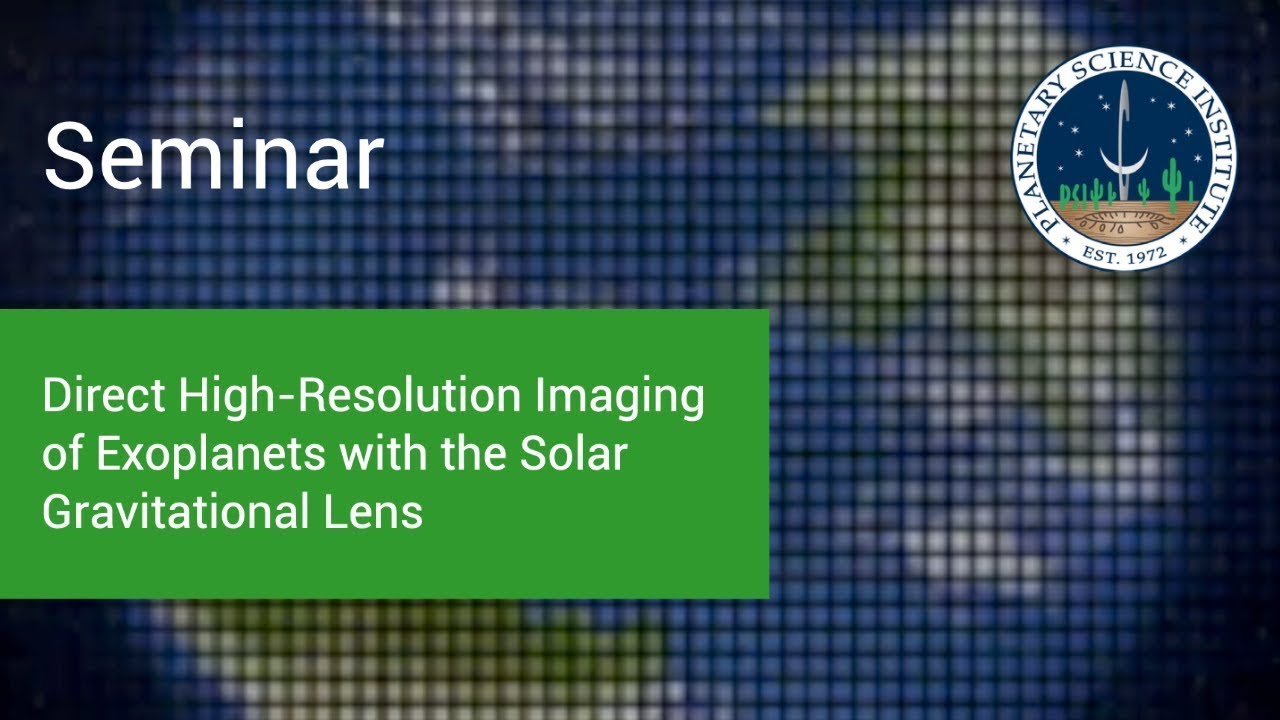 Seminar

PLANETARY SCIENCE INSTITUTE
PSI
EST. 1972

Direct High-Resolution Imaging of Exoplanets with the Solar Gravitational Lens